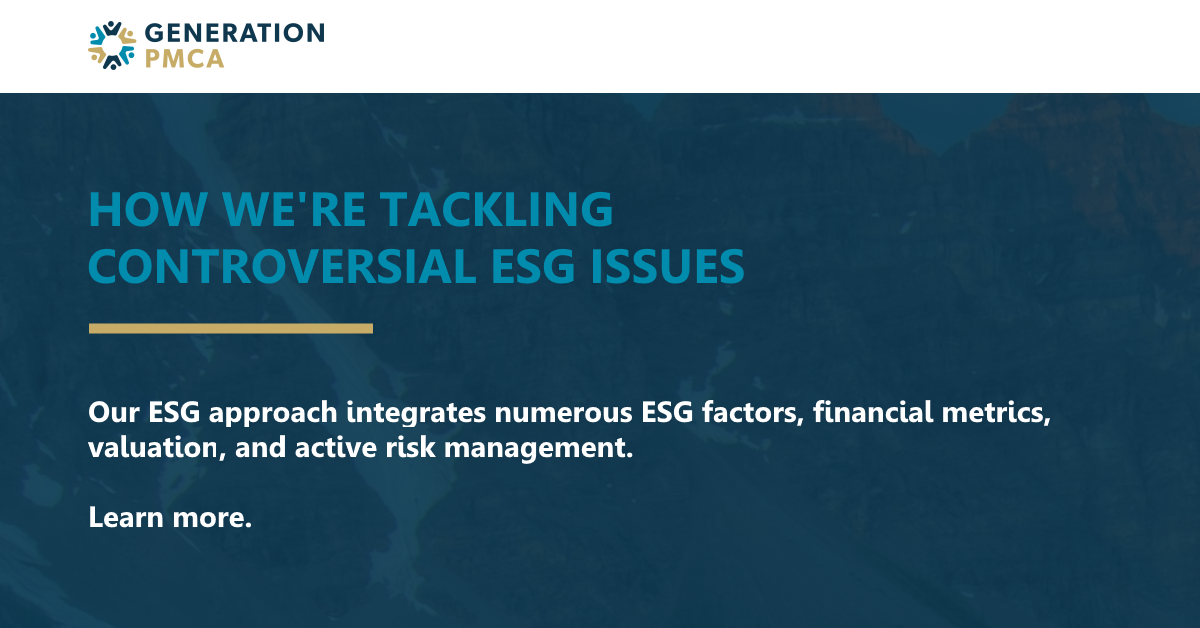 GENERATION
PMCA

HOW WE'RE TACKLING CONTROVERSIAL ESG ISSUES

Our ESG approach integrates numerous ESG factors, financial metrics, valuation, and active risk management.

Learn more.